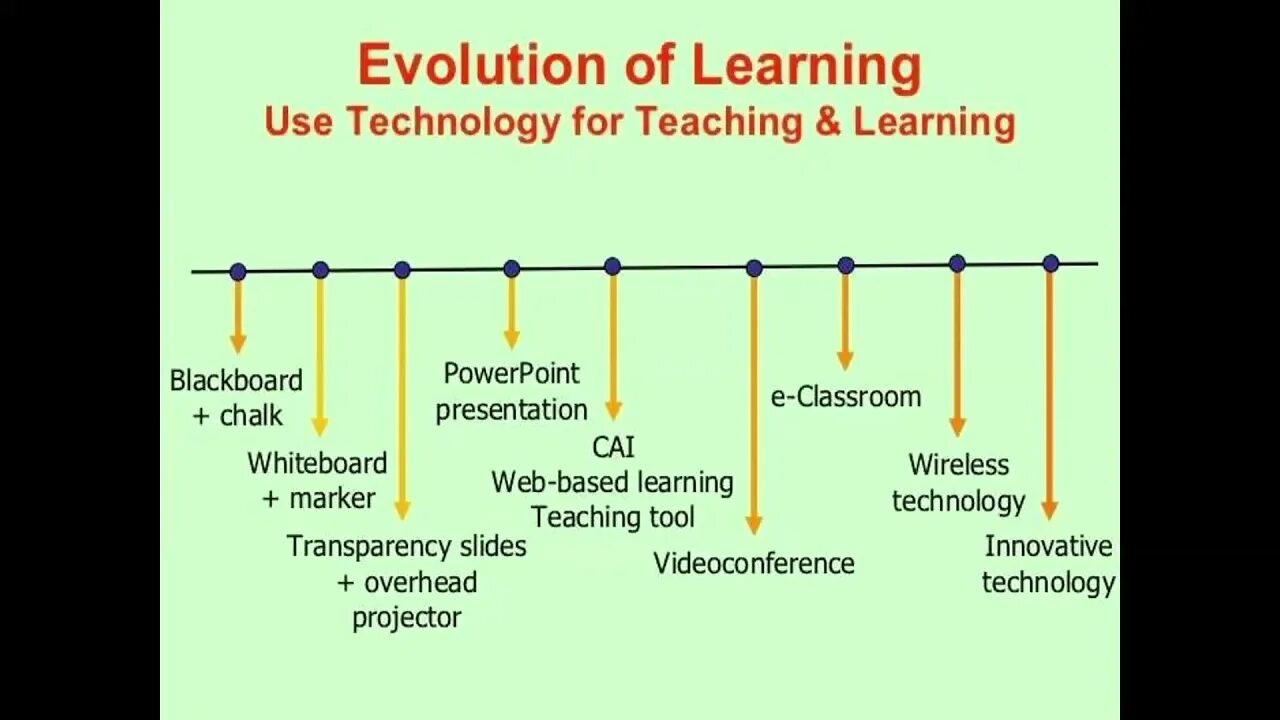 Evolution of Learning
Use Technology for Teaching & Learning

Blackboard + chalk

Whiteboard + marker

Transparency slides + overhead projector

PowerPoint presentation

CAI
Web-based learning
Teaching tool

Videoconference

e-Classroom

Wireless technology

Innovative technology